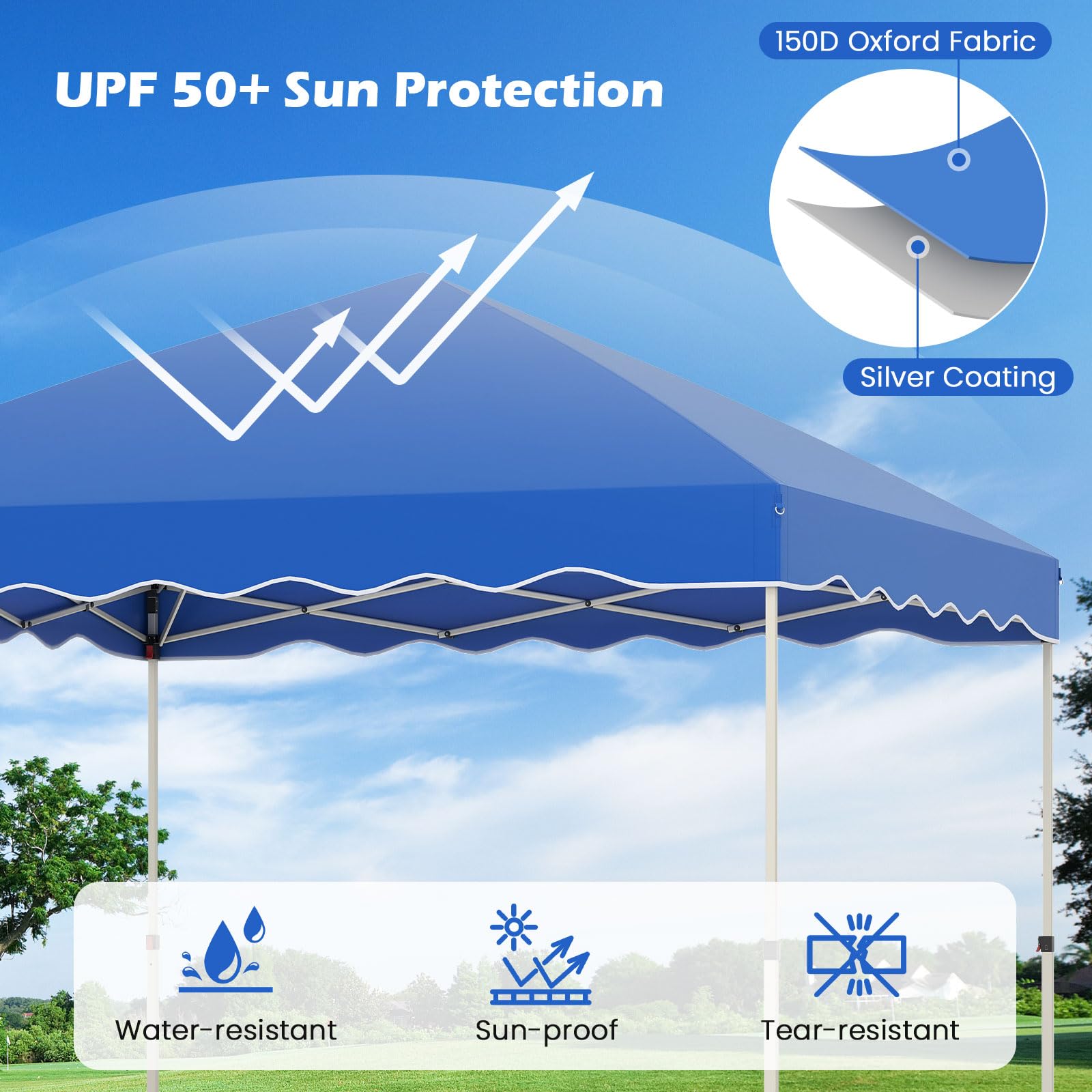 UPF 50+ Sun Protection

150D Oxford Fabric

Silver Coating

Water-resistant

Sun-proof

Tear-resistant